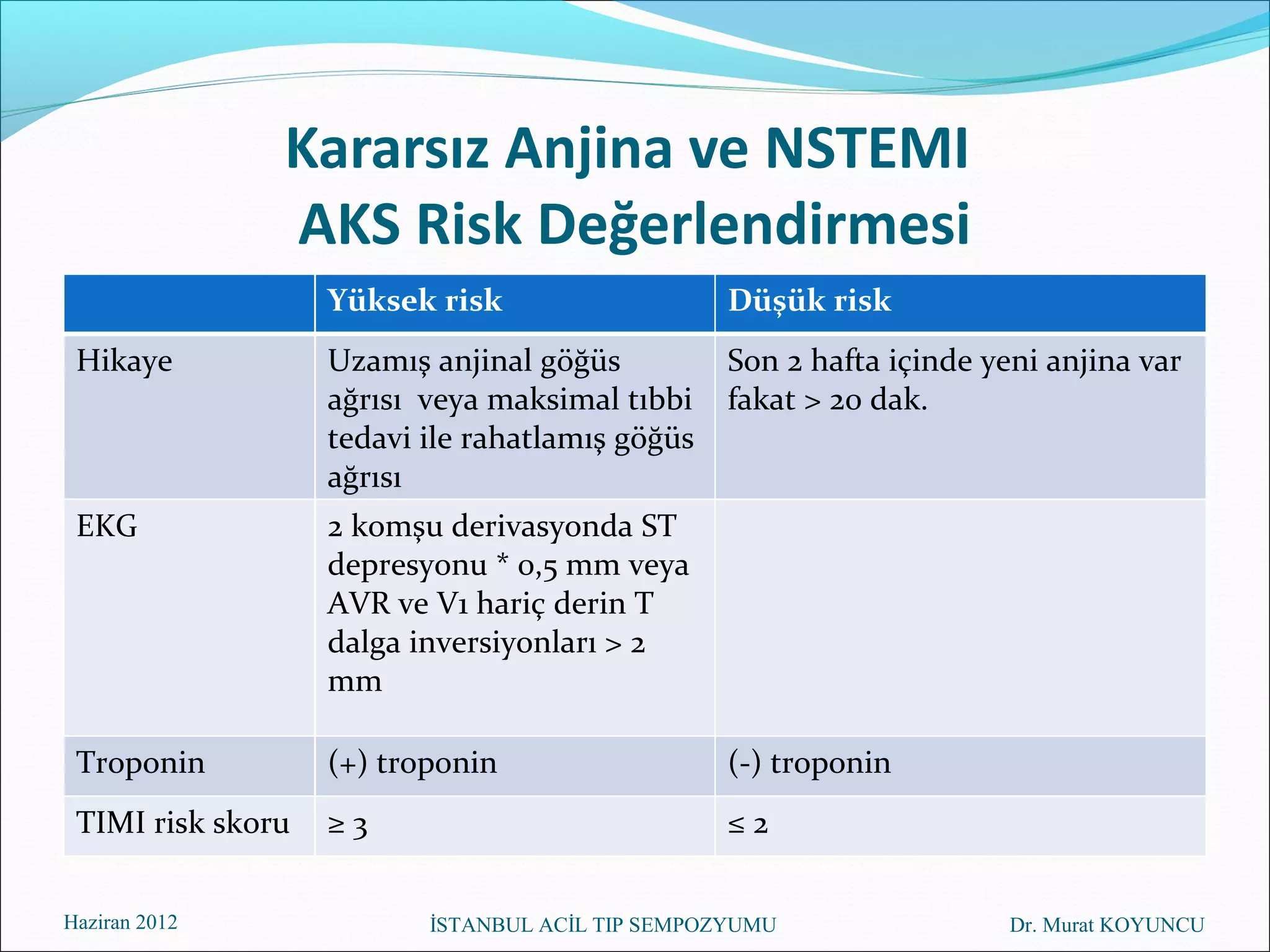 Kararsız Anjina ve NSTEMI
AKS Risk Değerlendirmesi

| | Yüksek risk | Düşük risk |
|---|---|---|
| Hikaye | Uzamış anjinal göğüs ağrısı veya maksimal tıbbi tedavi ile rahatlamış göğüs ağrısı | Son 2 hafta içinde yeni anjina var fakat > 20 dak. |
| EKG | 2 komşu derivasyonda ST depresyonu * 0,5 mm veya AVR ve V1 hariç derin T dalga inversiyonları > 2 mm | |
| Troponin | (+) troponin | (-) troponin |
| TIMI risk skoru | ≥ 3 | ≤ 2 |

Haziran 2012
İSTANBUL ACİL TIP SEMPOZYUMU
Dr. Murat KOYUNCU